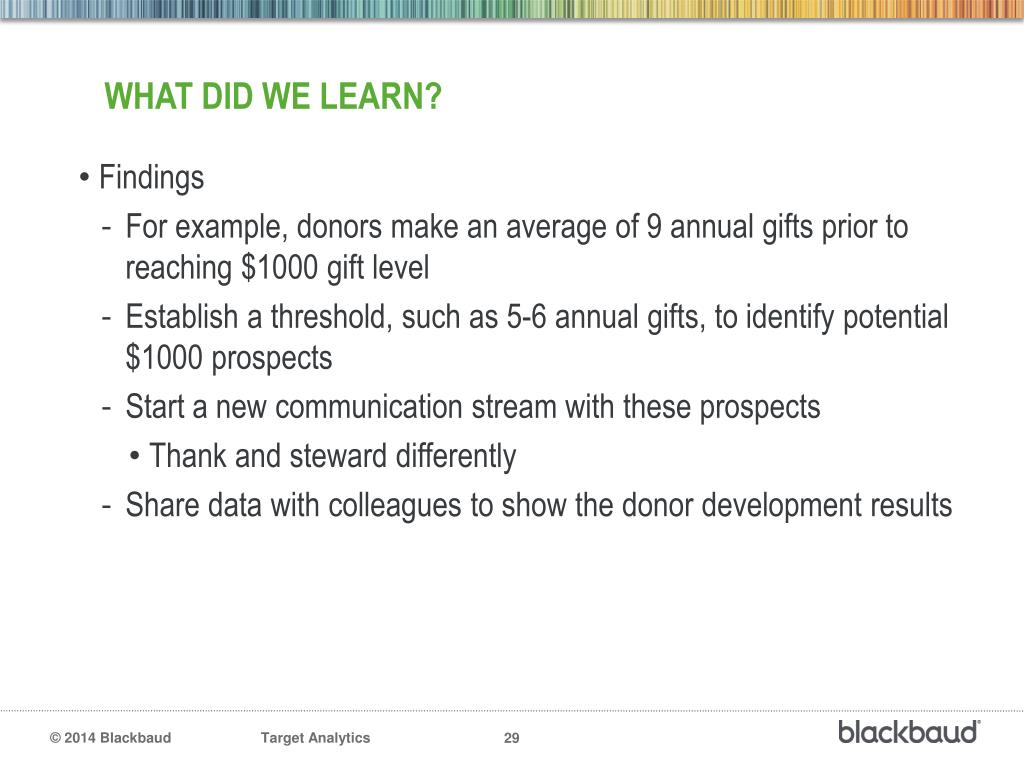 WHAT DID WE LEARN?

• Findings

- For example, donors make an average of 9 annual gifts prior to reaching \$1000 gift level

- Establish a threshold, such as 5-6 annual gifts, to identify potential \$1000 prospects

- Start a new communication stream with these prospects

• Thank and steward differently

- Share data with colleagues to show the donor development results

© 2014 Blackbaud Target Analytics 29

blackbaud®